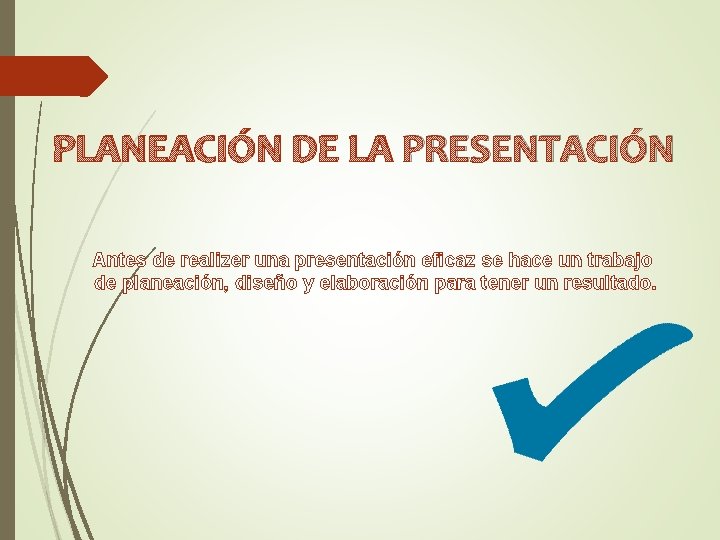 PLANEACIÓN DE LA PRESENTACIÓN

Antes de realizer una presentación eficaz se hace un trabajo de planeación, diseño y elaboración para tener un resultado.